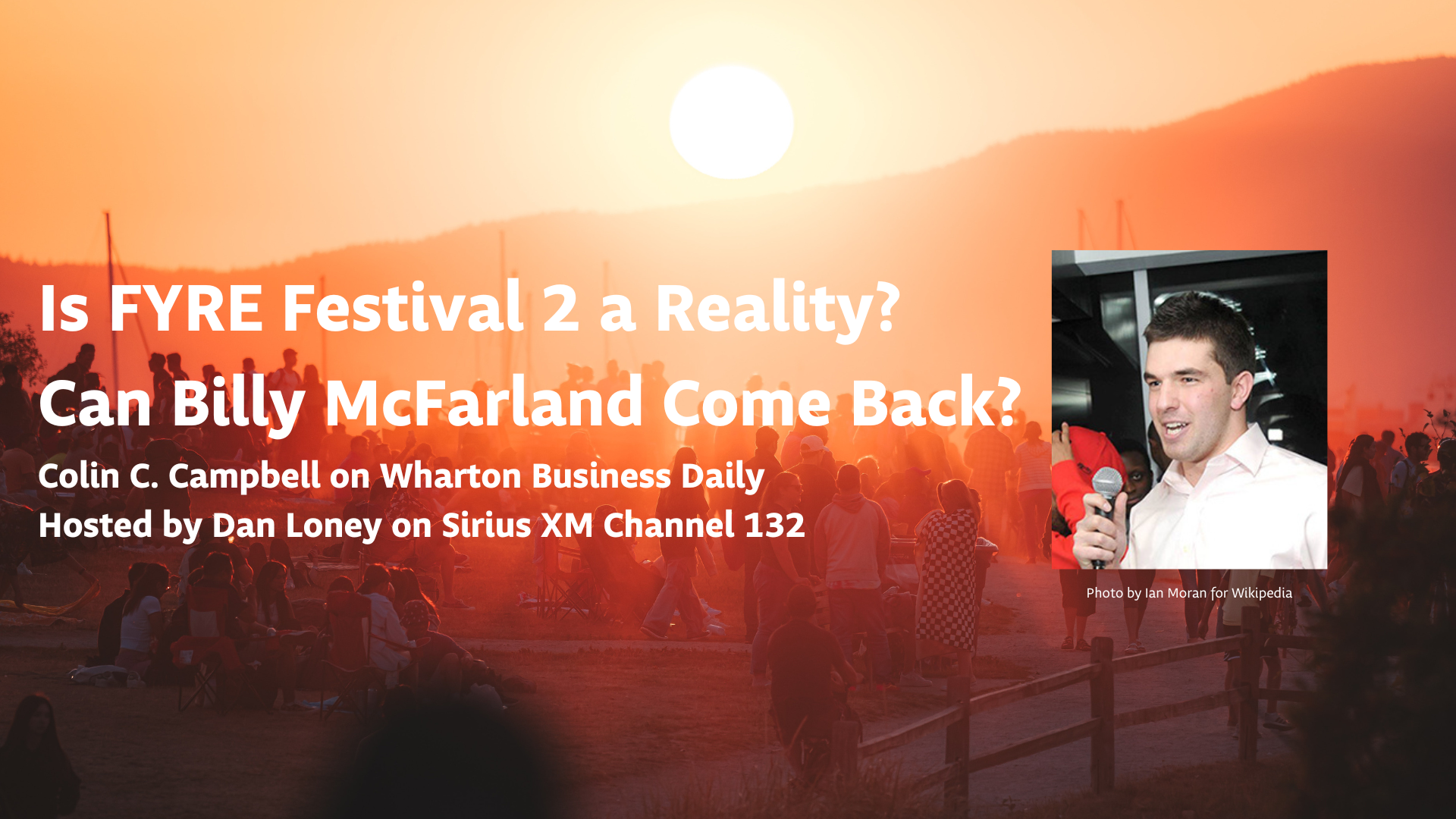 Is FYRE Festival 2 a Reality?
Can Billy McFarland Come Back?
Colin C. Campbell on Wharton Business Daily
Hosted by Dan Loney on Sirius XM Channel 132

Photo by Ian Moran for Wikipedia